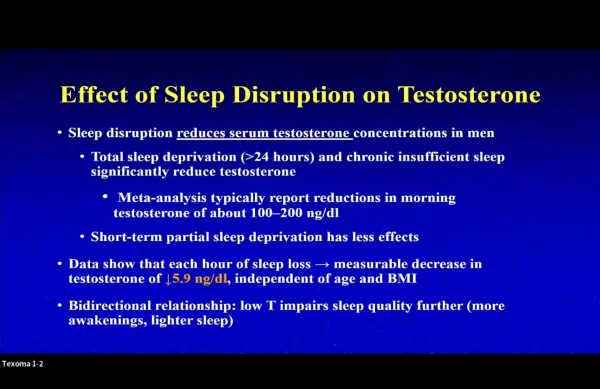 Effect of Sleep Disruption on Testosterone

• Sleep disruption reduces serum testosterone concentrations in men

• Total sleep deprivation (>24 hours) and chronic insufficient sleep significantly reduce testosterone

• Meta-analysis typically report reductions in morning testosterone of about 100–200 ng/dl

• Short-term partial sleep deprivation has less effects

• Data show that each hour of sleep loss → measurable decrease in testosterone of ↓5.9 ng/dl, independent of age and BMI

• Bidirectional relationship: low T impairs sleep quality further (more awakenings, lighter sleep)

Texoma 1-2